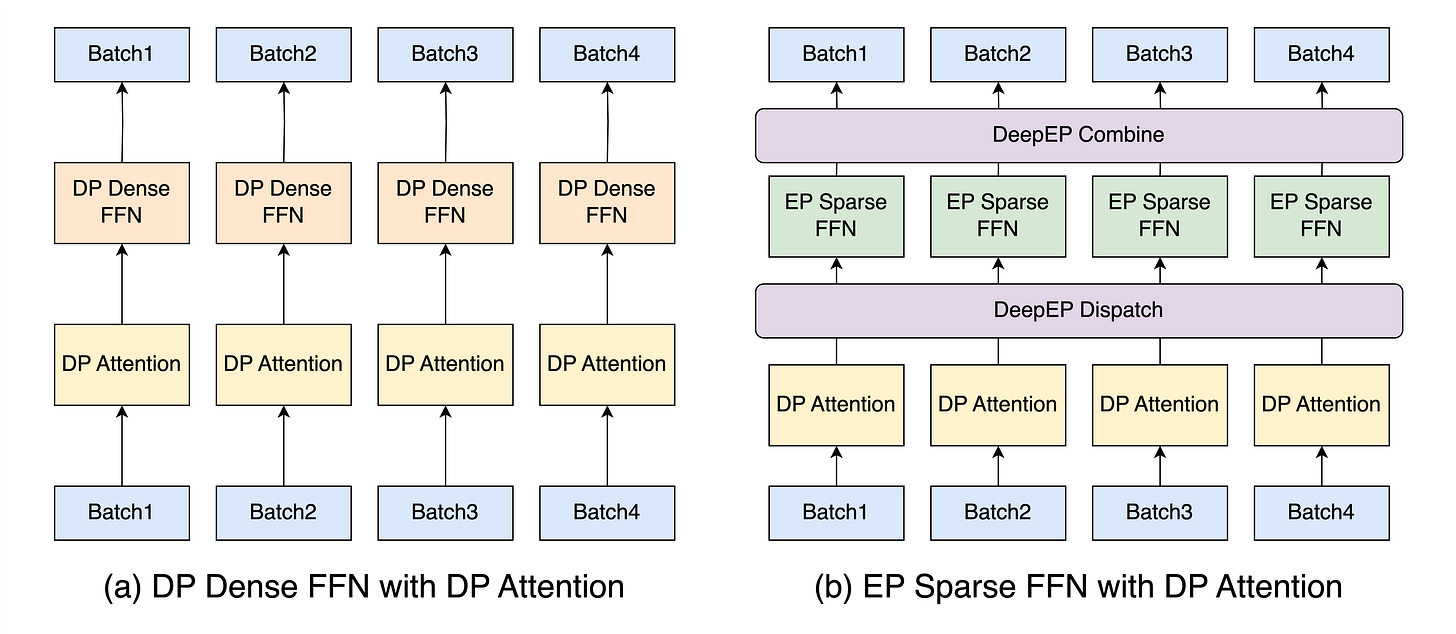 Batch1 Batch2 Batch3 Batch4

DP Dense FFN DP Dense FFN DP Dense FFN DP Dense FFN

DP Attention DP Attention DP Attention DP Attention

Batch1 Batch2 Batch3 Batch4

(a) DP Dense FFN with DP Attention

Batch1 Batch2 Batch3 Batch4

DeepEP Combine

EP Sparse FFN EP Sparse FFN EP Sparse FFN EP Sparse FFN

DeepEP Dispatch

DP Attention DP Attention DP Attention DP Attention

Batch1 Batch2 Batch3 Batch4

(b) EP Sparse FFN with DP Attention